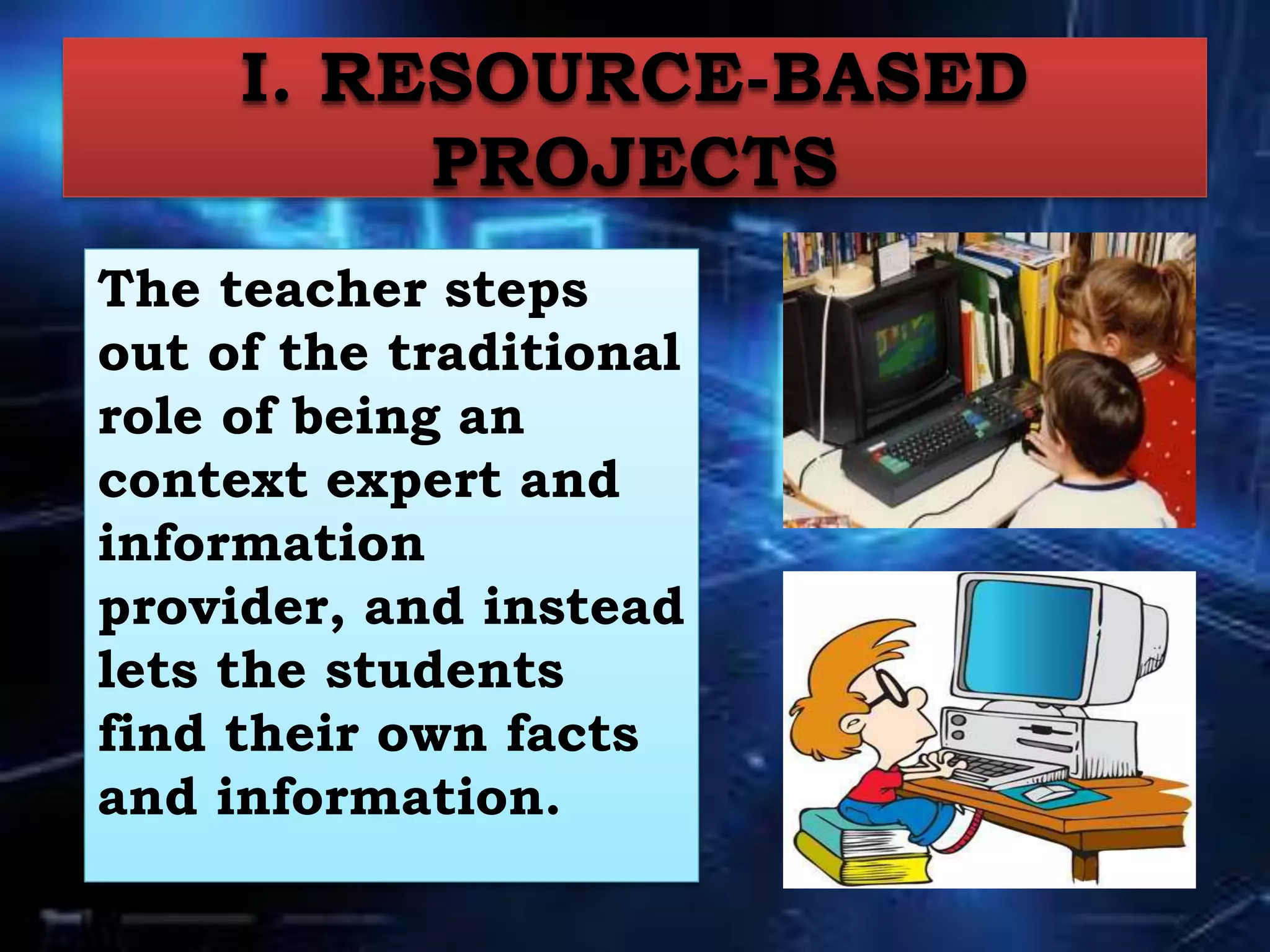 I. RESOURCE-BASED PROJECTS

The teacher steps out of the traditional role of being an context expert and information provider, and instead lets the students find their own facts and information.